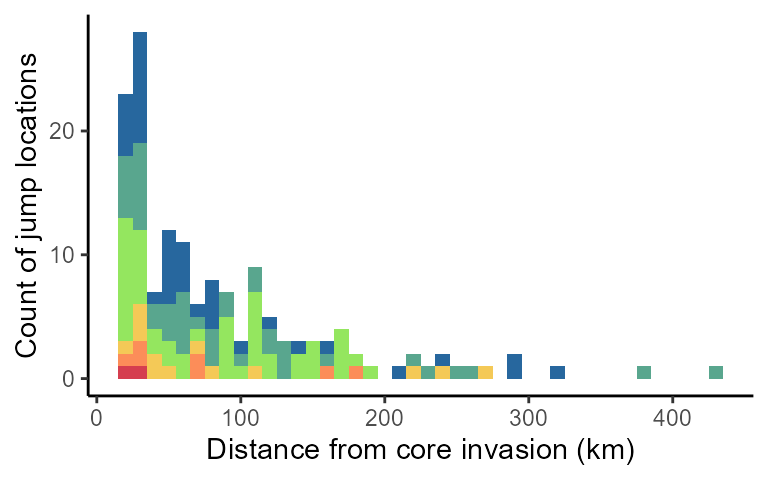 Count of jump locations

20

10

0

0 100 200 300 400

Distance from core invasion (km)